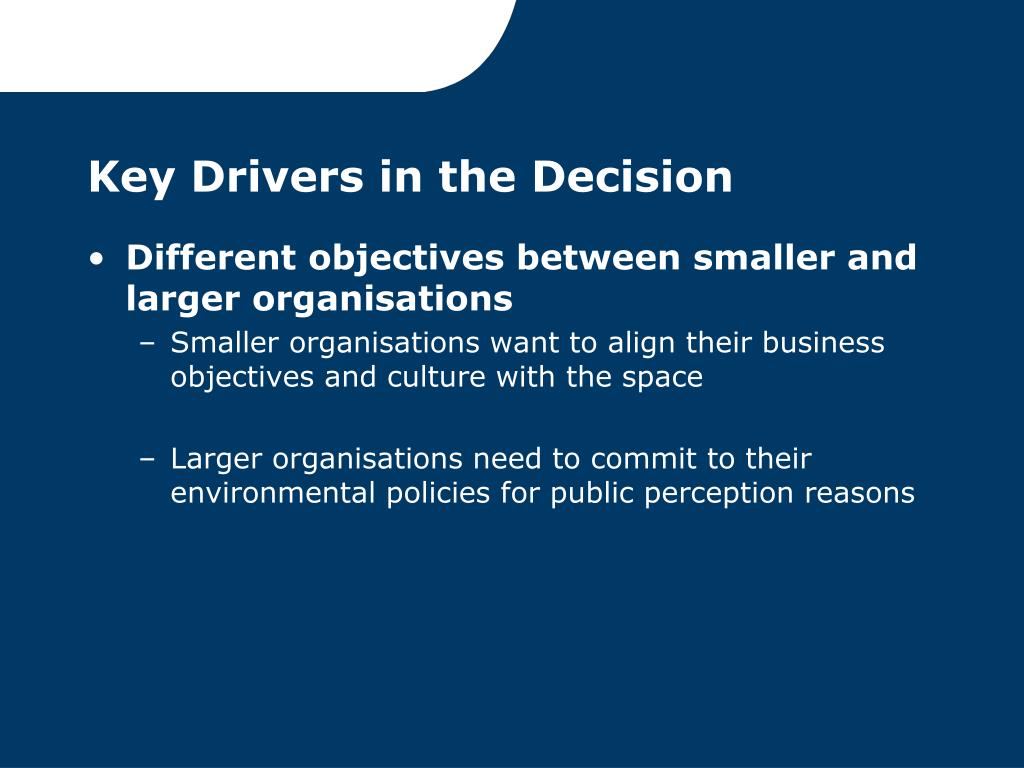 Key Drivers in the Decision

• Different objectives between smaller and larger organisations

– Smaller organisations want to align their business objectives and culture with the space

– Larger organisations need to commit to their environmental policies for public perception reasons